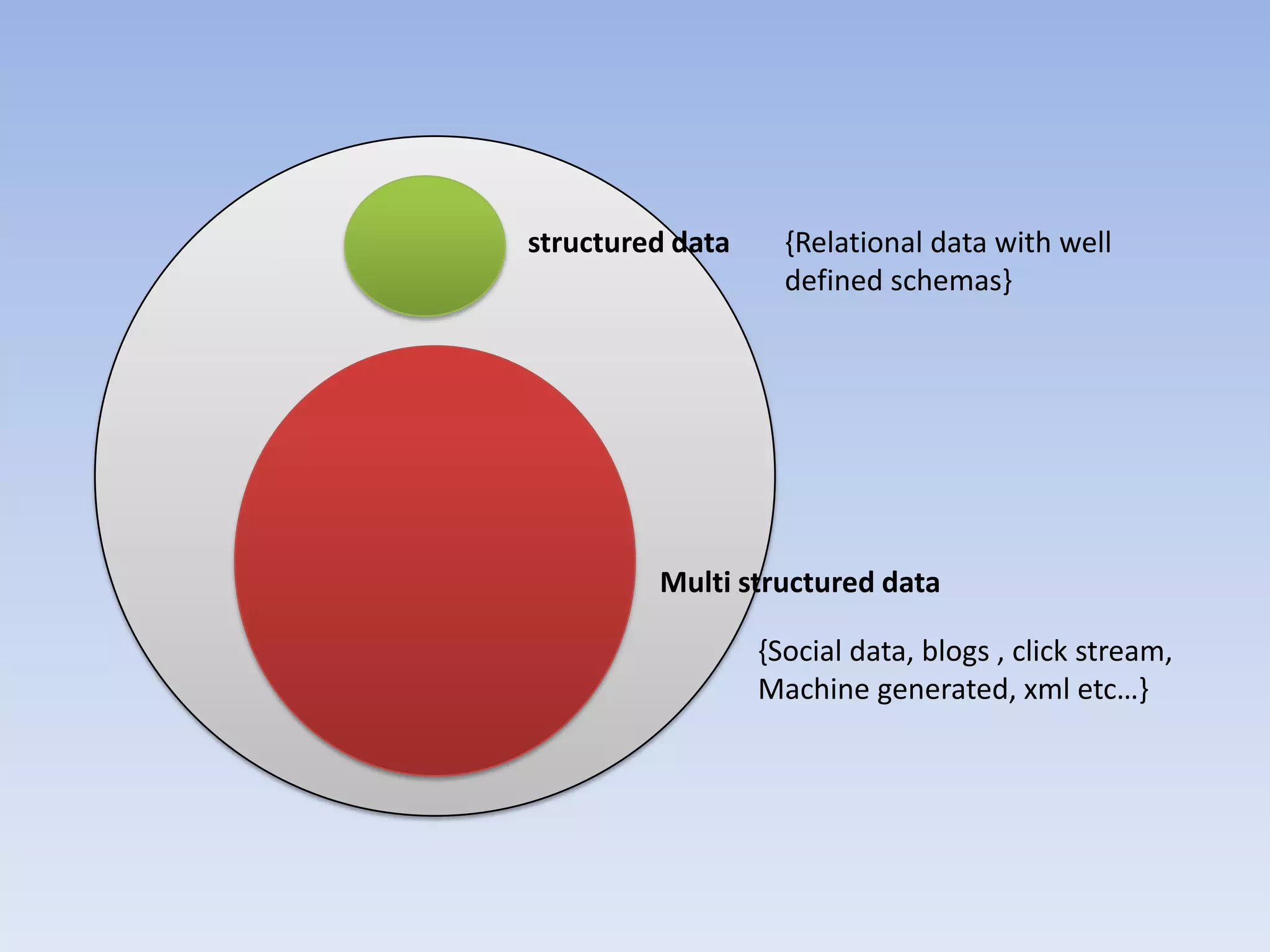 structured data

{Relational data with well defined schemas}

Multi structured data

{Social data, blogs , click stream, Machine generated, xml etc…}